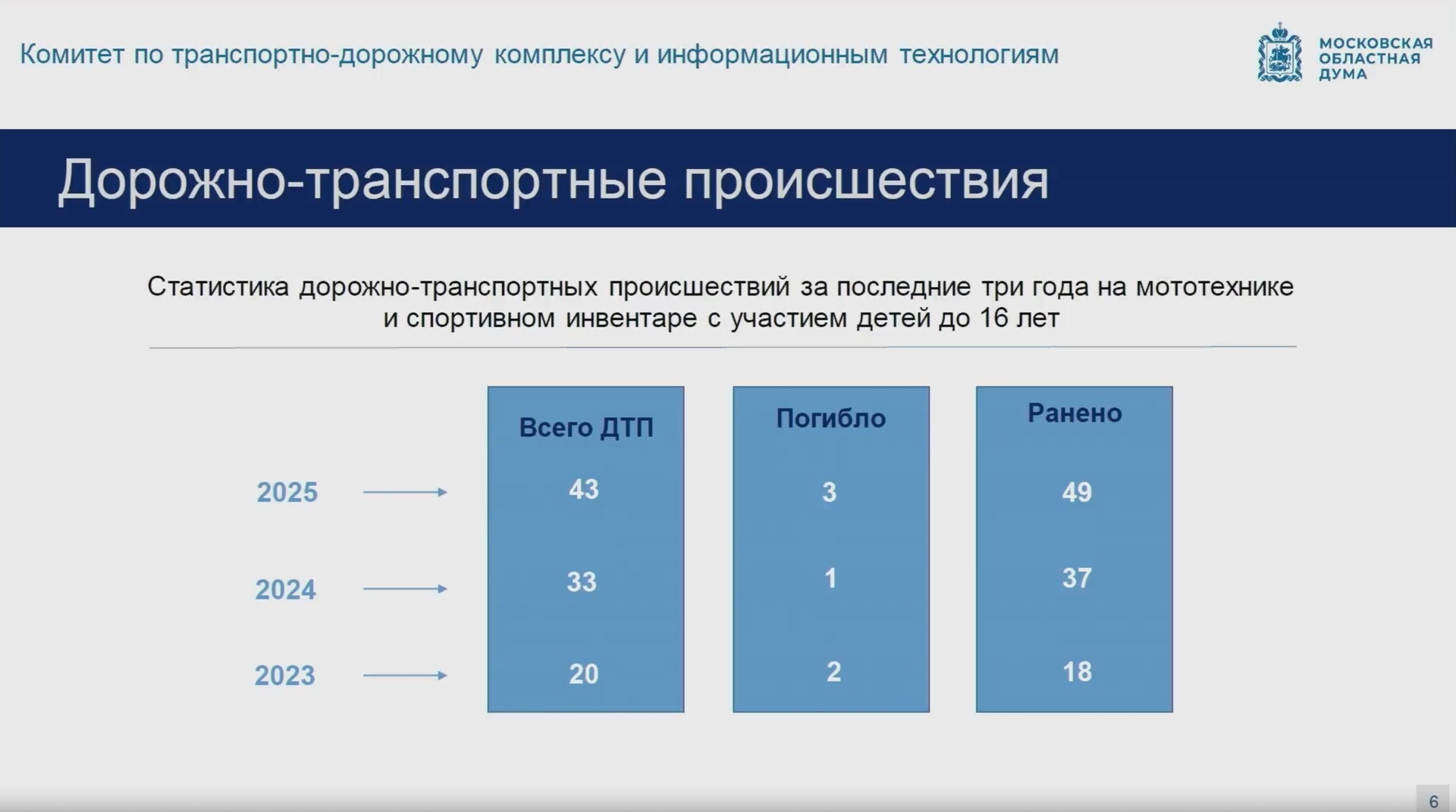 Комитет по транспортно-дорожному комплексу и информационным технологиям

МОСКОВСКАЯ ОБЛАСТНАЯ ДУМА

Дорожно-транспортные происшествия

Статистика дорожно-транспортных происшествий за последние три года на мототехнике и спортивном инвентаре с участием детей до 16 лет

| | Всего ДТП | Погибло | Ранено |
|---|---|---|---|
| 2025 | 43 | 3 | 49 |
| 2024 | 33 | 1 | 37 |
| 2023 | 20 | 2 | 18 |

6